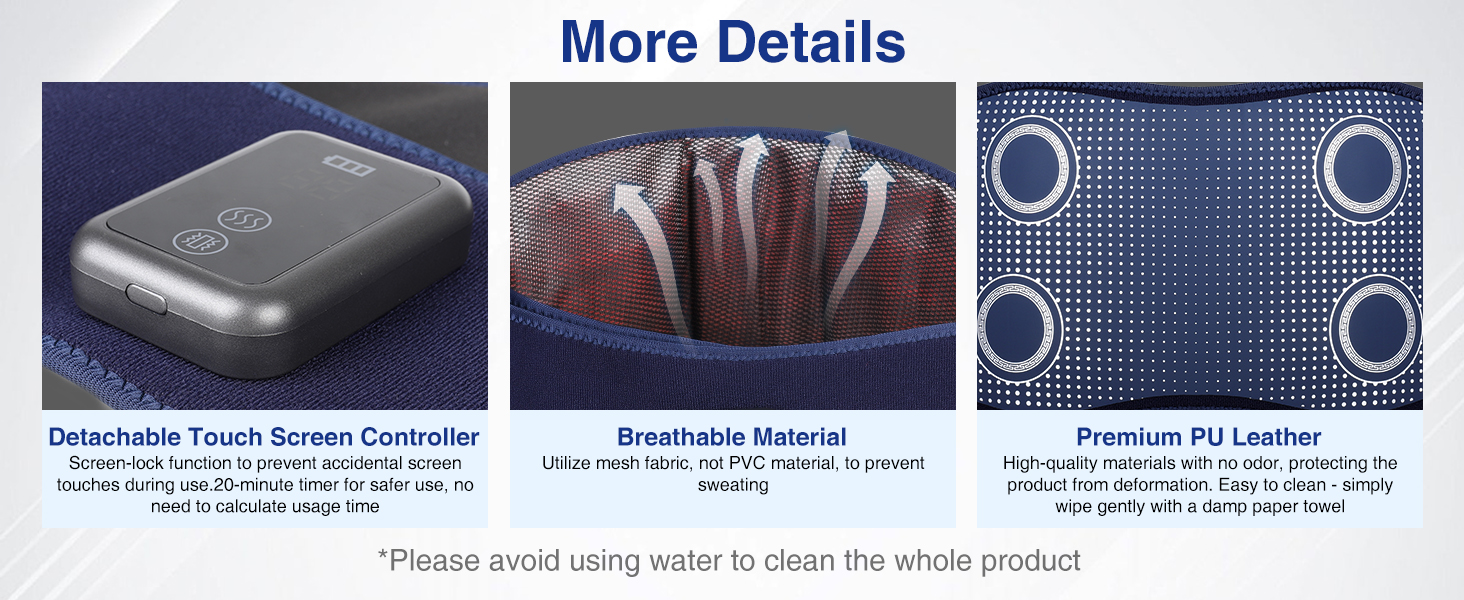 More Details

Detachable Touch Screen Controller
Screen-lock function to prevent accidental screen touches during use.20-minute timer for safer use, no need to calculate usage time

Breathable Material
Utilize mesh fabric, not PVC material, to prevent sweating

Premium PU Leather
High-quality materials with no odor, protecting the product from deformation. Easy to clean - simply wipe gently with a damp paper towel

*Please avoid using water to clean the whole product